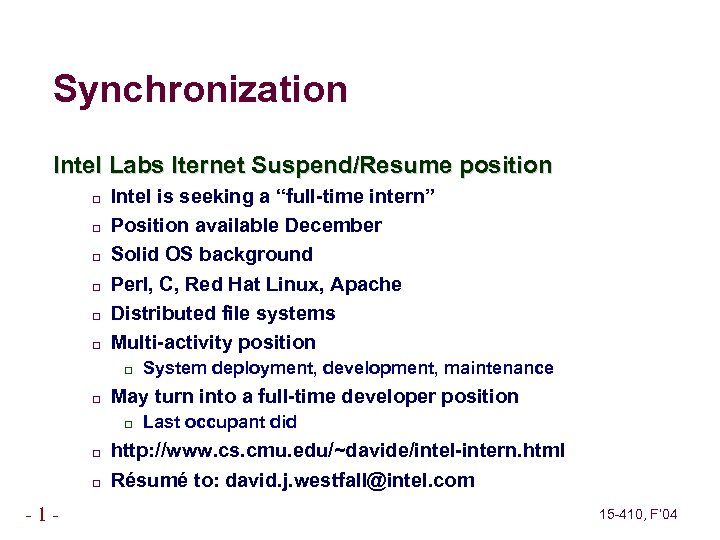 Synchronization

Intel Labs Iternet Suspend/Resume position

- Intel is seeking a “full-time intern”
- Position available December
- Solid OS background
- Perl, C, Red Hat Linux, Apache
- Distributed file systems
- Multi-activity position
  - System deployment, development, maintenance
- May turn into a full-time developer position
  - Last occupant did
- http://www.cs.cmu.edu/~davide/intel-intern.html
- Résumé to: david.j.westfall@intel.com

- 1 -

15-410, F'04